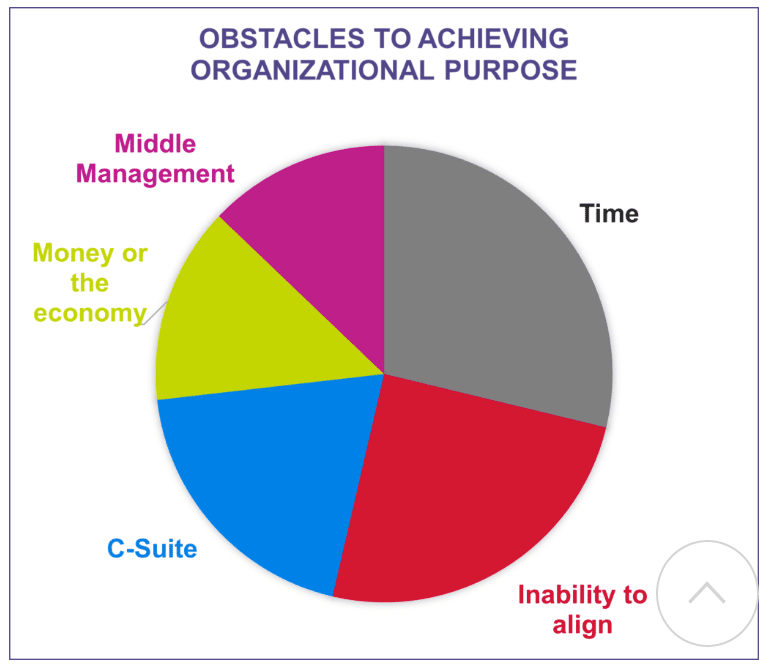 OBSTACLES TO ACHIEVING ORGANIZATIONAL PURPOSE

Middle Management

Time

Money or the economy

C-Suite

Inability to align